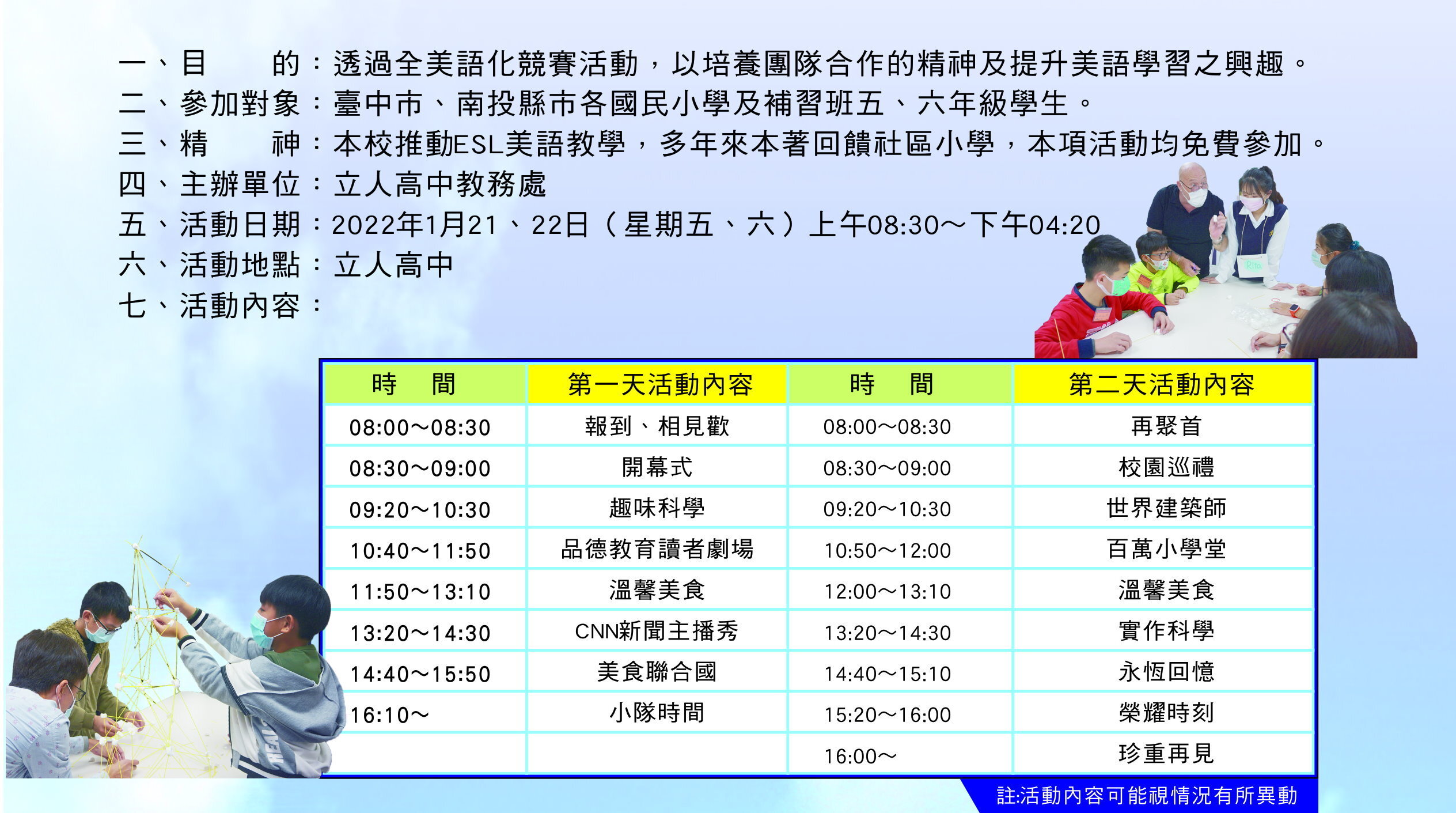 一、目　　的：透過全美語化競賽活動，以培養團隊合作的精神及提升美語學習之興趣。
二、參加對象：臺中市、南投縣市各國民小學及補習班五、六年級學生。
三、精　　神：本校推動ESL美語教學，多年來本著回饋社區小學，本項活動均免費參加。
四、主辦單位：立人高中教務處
五、活動日期：2022年1月21、22日（星期五、六）上午08:30～下午04:20
六、活動地點：立人高中
七、活動內容：

| 時　間 | 第一天活動內容 | 時　間 | 第二天活動內容 |
|---|---|---|---|
| 08:00～08:30 | 報到、相見歡 | 08:00～08:30 | 再聚首 |
| 08:30～09:00 | 開幕式 | 08:30～09:00 | 校園巡禮 |
| 09:20～10:30 | 趣味科學 | 09:20～10:30 | 世界建築師 |
| 10:40～11:50 | 品德教育讀者劇場 | 10:50～12:00 | 百萬小學堂 |
| 11:50～13:10 | 溫馨美食 | 12:00～13:10 | 溫馨美食 |
| 13:20～14:30 | CNN新聞主播秀 | 13:20～14:30 | 實作科學 |
| 14:40～15:50 | 美食聯合國 | 14:40～15:10 | 永恆回憶 |
| 16:10～ | 小隊時間 | 15:20～16:00 | 榮耀時刻 |
| | | 16:00～ | 珍重再見 |

註:活動內容可能視情況有所異動